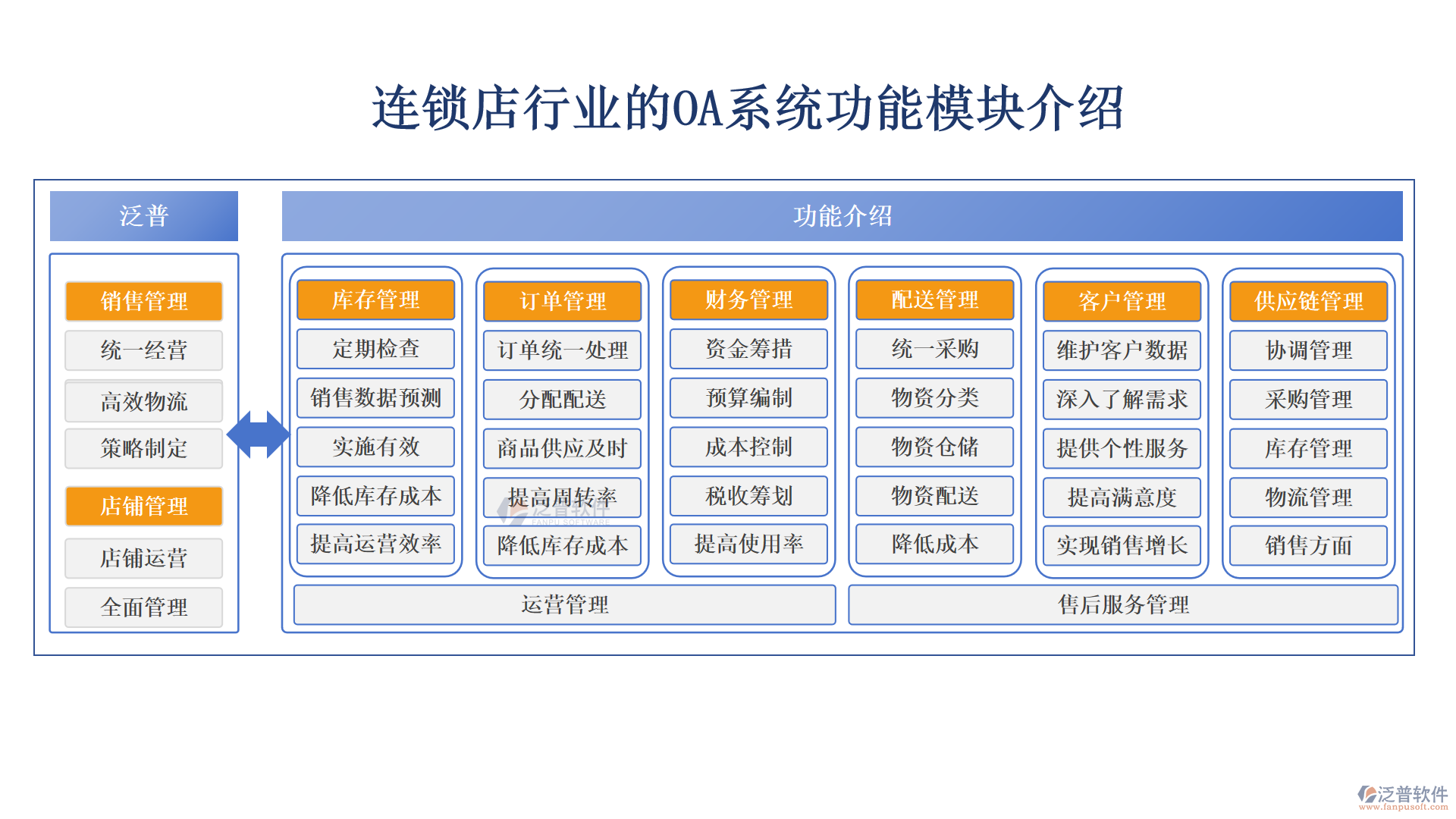 连锁店行业的OA系统功能模块介绍

泛普

销售管理
统一经营
高效物流
策略制定
店铺管理
店铺运营
全面管理

功能介绍

库存管理
定期检查
销售数据预测
实施有效
降低库存成本
提高运营效率

订单管理
订单统一处理
分配配送
商品供应及时
提高周转率
降低库存成本

财务管理
资金筹措
预算编制
成本控制
税收筹划
提高使用率

配送管理
统一采购
物资分类
物资仓储
物资配送
降低成本

客户管理
维护客户数据
深入了解需求
提供个性服务
提高满意度
实现销售增长

供应链管理
协调管理
采购管理
库存管理
物流管理
销售方面

运营管理
售后服务管理

泛普软件
FANPU SOFTWARE

泛普软件
www.fanpusoft.com